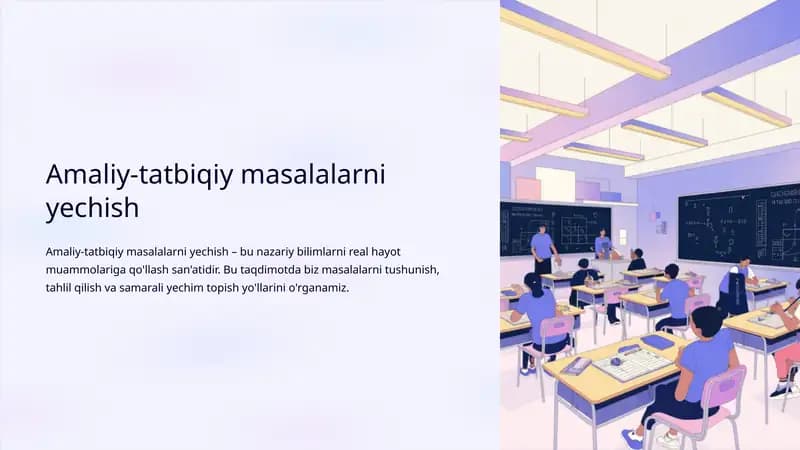 Amaliy-tatbiqiy masalalarni yechish

Amaliy-tatbiqiy masalalarni yechish – bu nazariy bilimlarni real hayot muammolariga qo'llash san'atidir. Bu taqdimotda biz masalalarni tushunish, tahlil qilish va samarali yechim topish yo'llarini o'rganamiz.